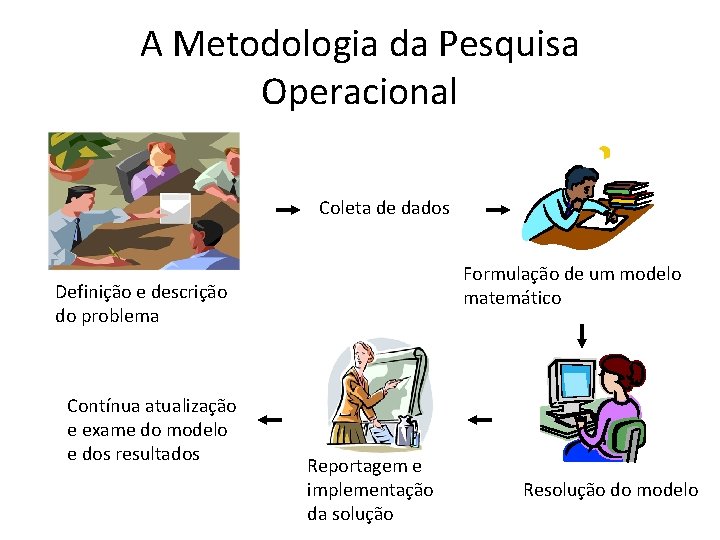 A Metodologia da Pesquisa Operacional

Definição e descrição do problema

Coleta de dados

Formulação de um modelo matemático

Resolução do modelo

Reportagem e implementação da solução

Contínua atualização e exame do modelo e dos resultados